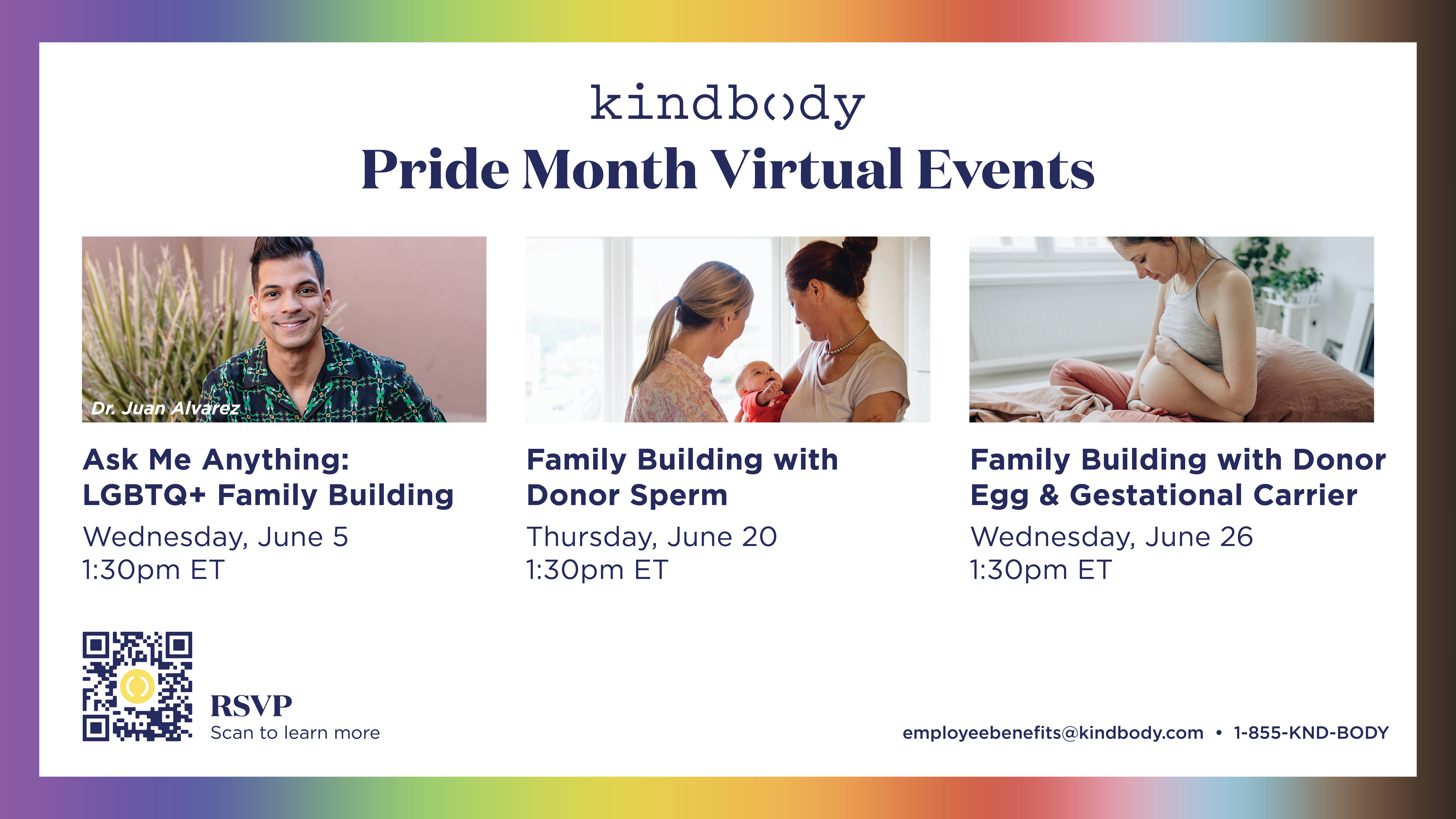 kindbody

Pride Month Virtual Events

Dr. Juan Alvarez

Ask Me Anything: LGBTQ+ Family Building

Wednesday, June 5
1:30pm ET

Family Building with Donor Sperm

Thursday, June 20
1:30pm ET

Family Building with Donor Egg & Gestational Carrier

Wednesday, June 26
1:30pm ET

RSVP
Scan to learn more

employeebenefits@kindbody.com • 1-855-KND-BODY